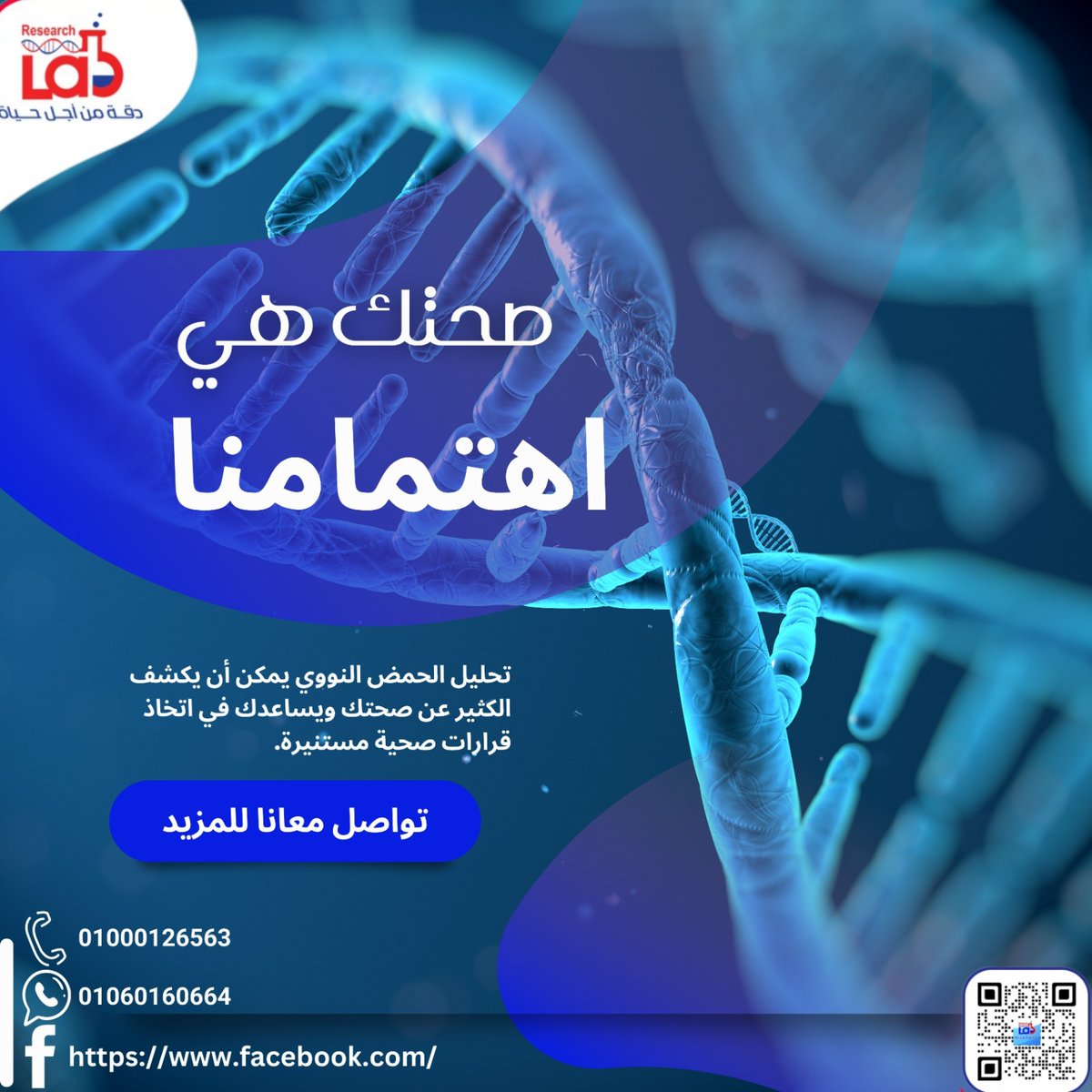 Research Lab
دقة من أجل حياة

صحتك هي
اهتمامنا

تحليل الحمض النووي يمكن أن يكشف الكثير عن صحتك ويساعدك في اتخاذ قرارات صحية مستنيرة.

تواصل معانا للمزيد

01000126563
01060160664
https://www.facebook.com/